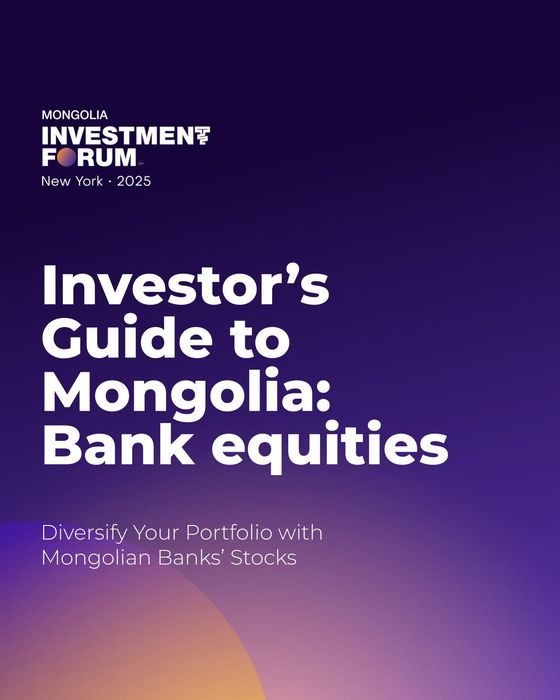 MONGOLIA
INVESTMENT
FORUM
New York · 2025

Investor's Guide to Mongolia: Bank equities

Diversify Your Portfolio with Mongolian Banks' Stocks